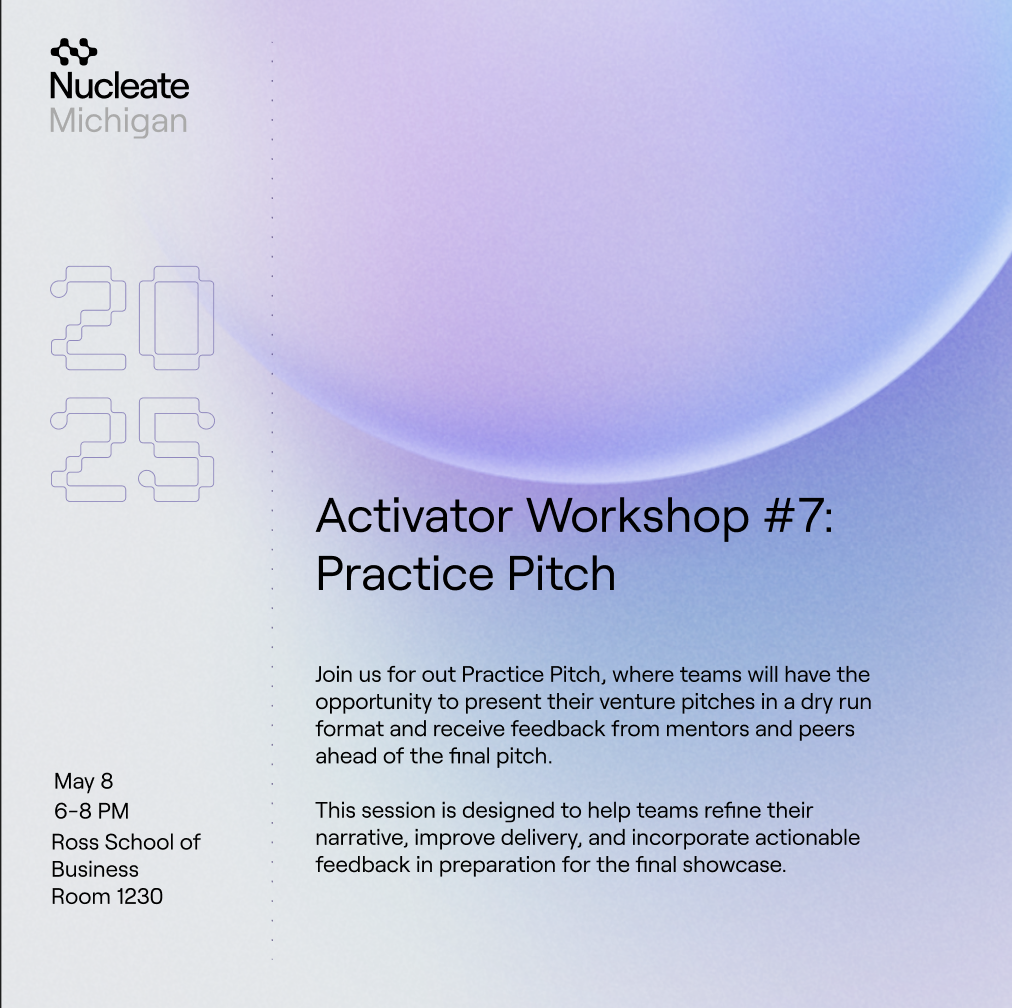 Nucleate
Michigan

20
25

Activator Workshop #7: Practice Pitch

Join us for out Practice Pitch, where teams will have the opportunity to present their venture pitches in a dry run format and receive feedback from mentors and peers ahead of the final pitch.

This session is designed to help teams refine their narrative, improve delivery, and incorporate actionable feedback in preparation for the final showcase.

May 8
6-8 PM
Ross School of Business
Room 1230